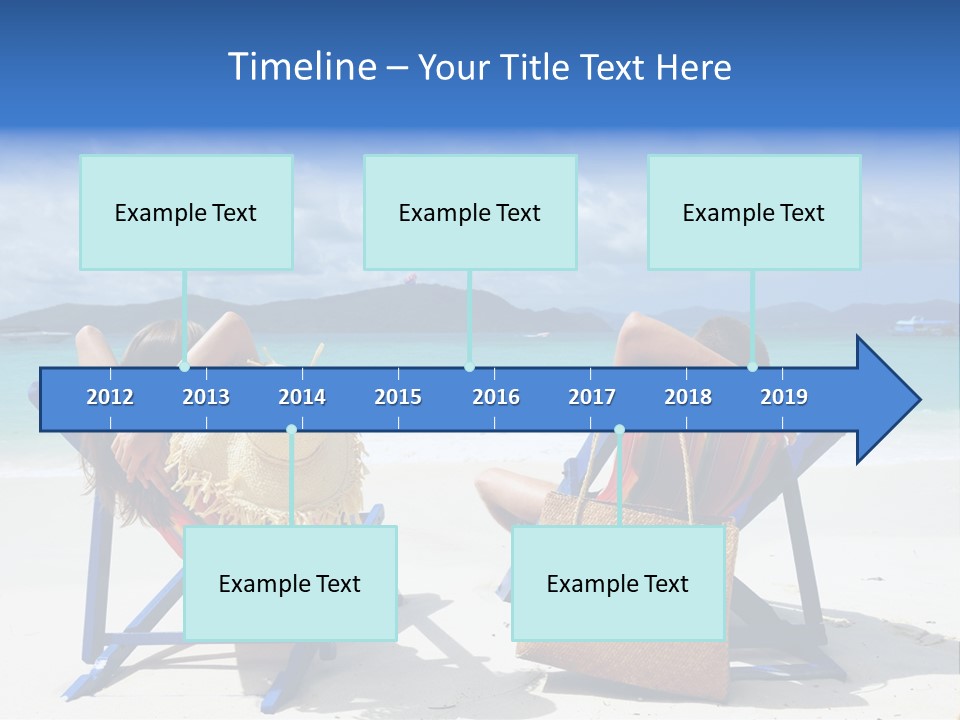 Timeline – Your Title Text Here

Example Text

Example Text

Example Text

2012 2013 2014 2015 2016 2017 2018 2019

Example Text

Example Text